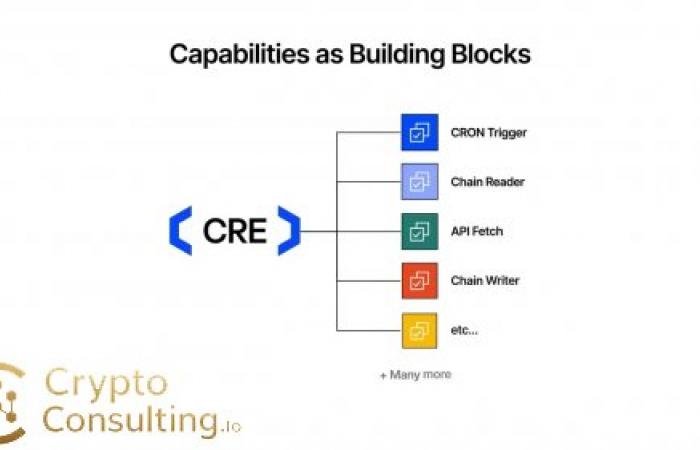 Capabilities as Building Blocks

CRE

CRON Trigger

Chain Reader

API Fetch

Chain Writer

etc...

+ Many more

Crypto Consulting.io